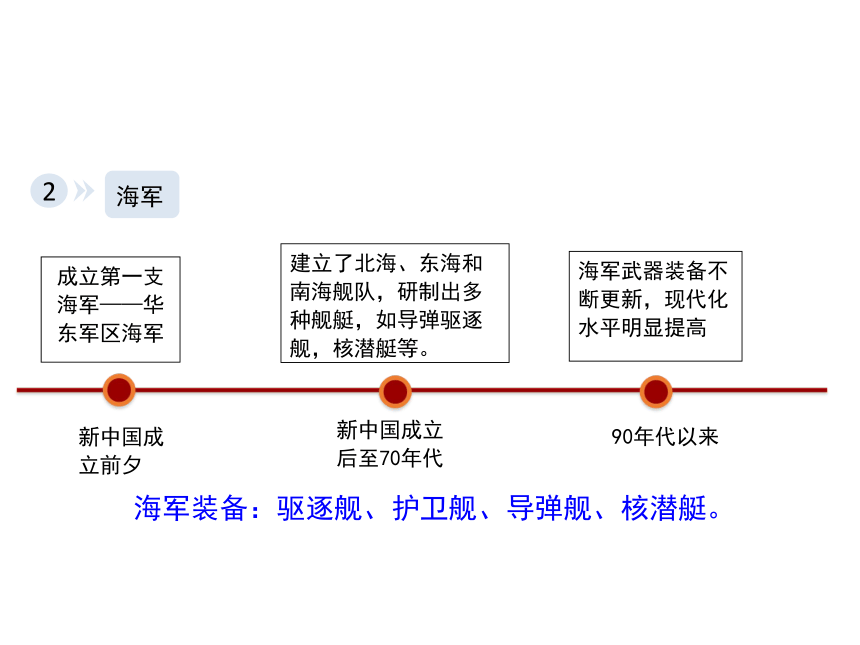 2 海军

成立第一支海军——华东军区海军

建立了北海、东海和南海舰队，研制出多种舰艇，如导弹驱逐舰，核潜艇等。

海军武器装备不断更新，现代化水平明显提高

新中国成立前夕

新中国成立后至70年代

90年代以来

海军装备：驱逐舰、护卫舰、导弹舰、核潜艇。